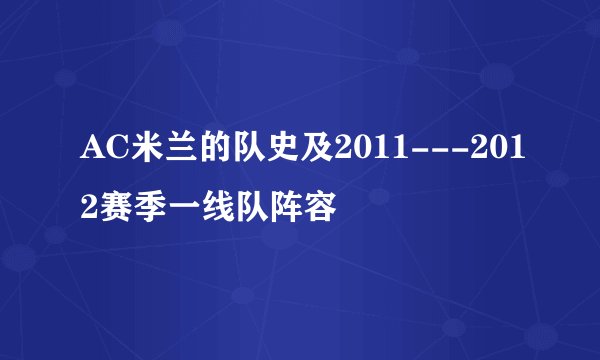 AC米兰的队史及2011---2012赛季一线队阵容